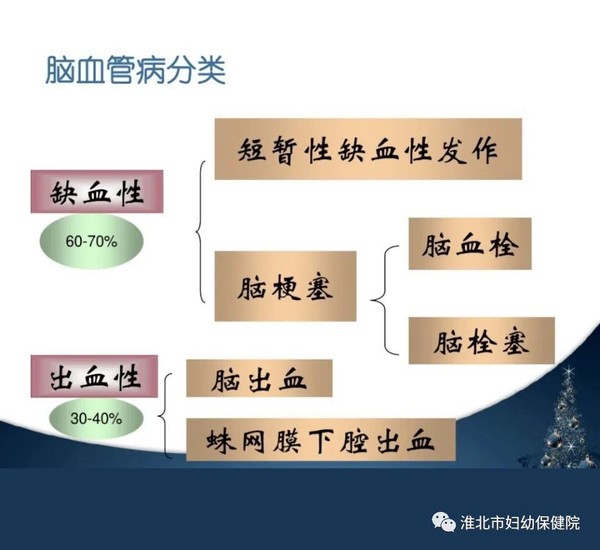 脑血管病分类

缺血性

60-70%

短暂性缺血性发作

脑梗塞

脑血栓

脑栓塞

出血性

30-40%

脑出血

蛛网膜下腔出血

淮北市妇幼保健院